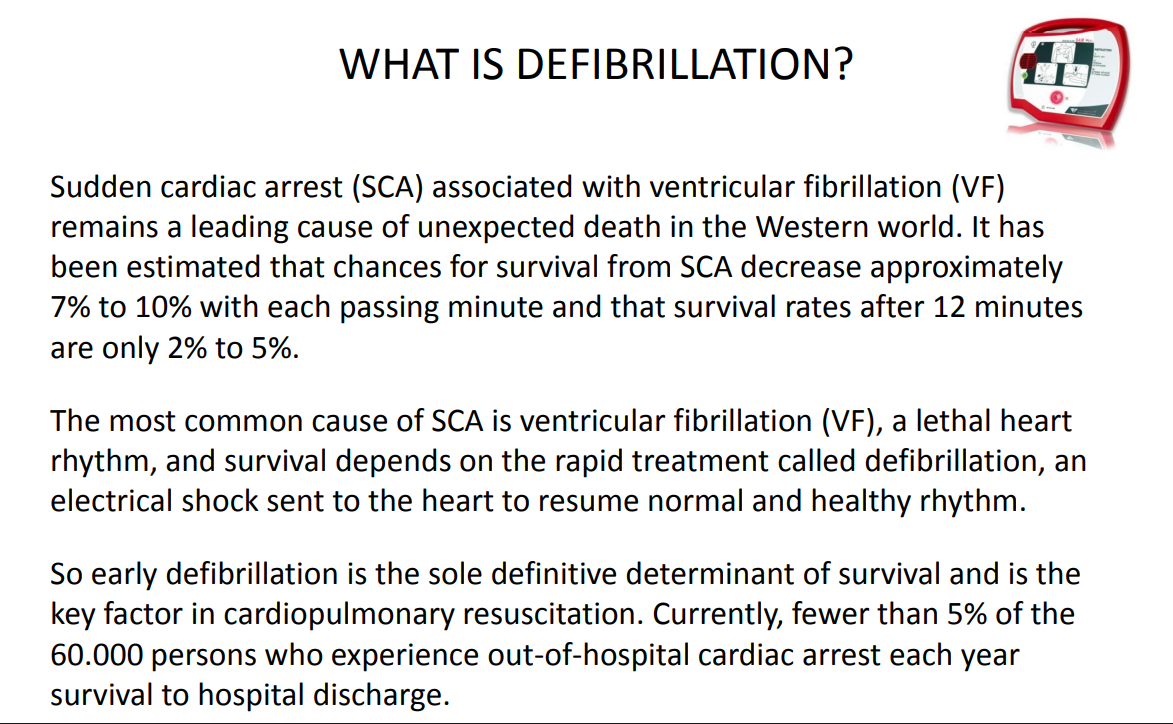 WHAT IS DEFIBRILLATION?

Sudden cardiac arrest (SCA) associated with ventricular fibrillation (VF) remains a leading cause of unexpected death in the Western world. It has been estimated that chances for survival from SCA decrease approximately 7% to 10% with each passing minute and that survival rates after 12 minutes are only 2% to 5%.

The most common cause of SCA is ventricular fibrillation (VF), a lethal heart rhythm, and survival depends on the rapid treatment called defibrillation, an electrical shock sent to the heart to resume normal and healthy rhythm.

So early defibrillation is the sole definitive determinant of survival and is the key factor in cardiopulmonary resuscitation. Currently, fewer than 5% of the 60.000 persons who experience out-of-hospital cardiac arrest each year survival to hospital discharge.